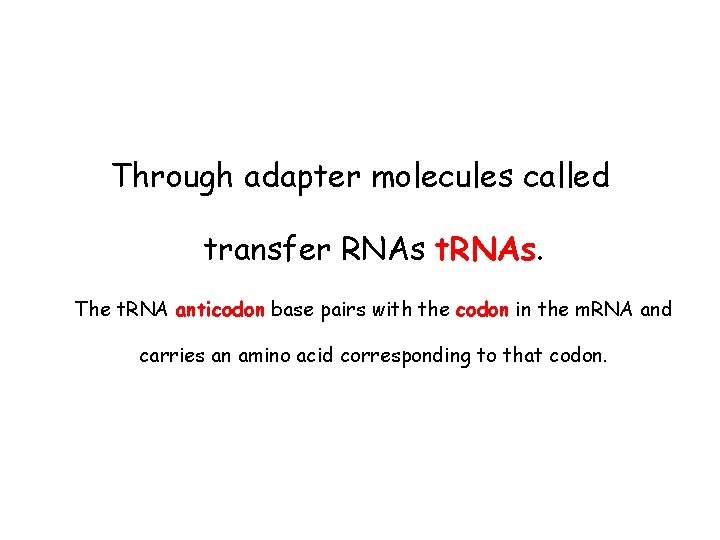 Through adapter molecules called

transfer RNAs tRNAs.

The tRNA anticodon base pairs with the codon in the mRNA and carries an amino acid corresponding to that codon.